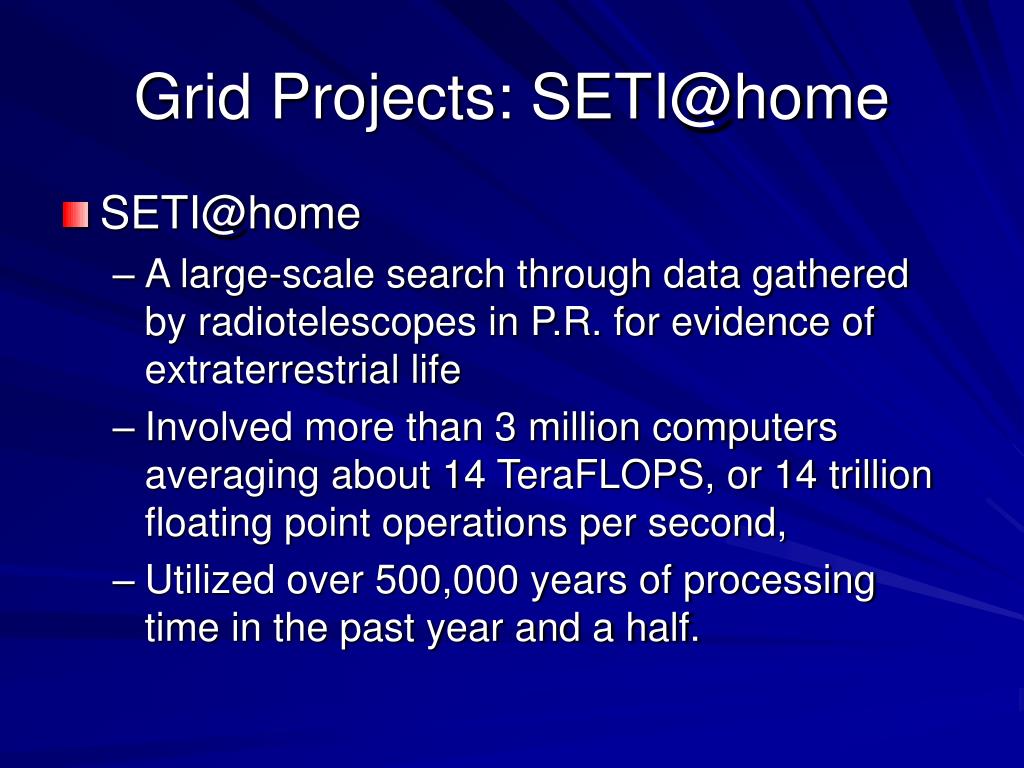 Grid Projects: SETI@home

SETI@home

– A large-scale search through data gathered by radiotelescopes in P.R. for evidence of extraterrestrial life

– Involved more than 3 million computers averaging about 14 TeraFLOPS, or 14 trillion floating point operations per second,

– Utilized over 500,000 years of processing time in the past year and a half.